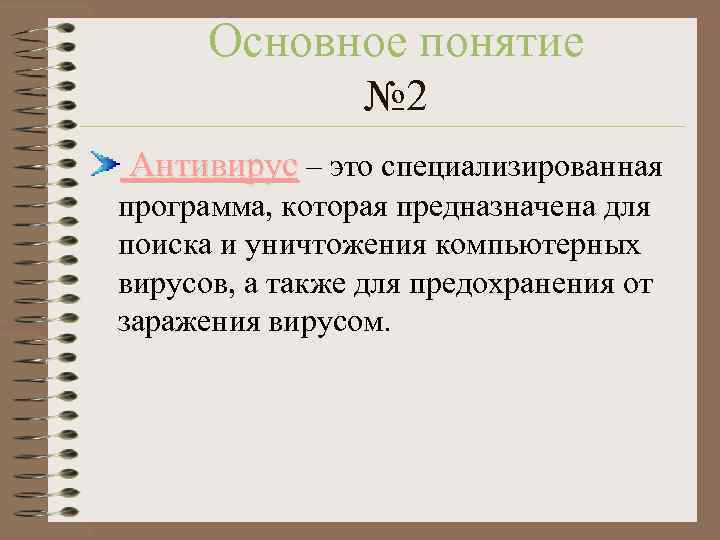 Основное понятие №2

Антивирус – это специализированная программа, которая предназначена для поиска и уничтожения компьютерных вирусов, а также для предохранения от заражения вирусом.